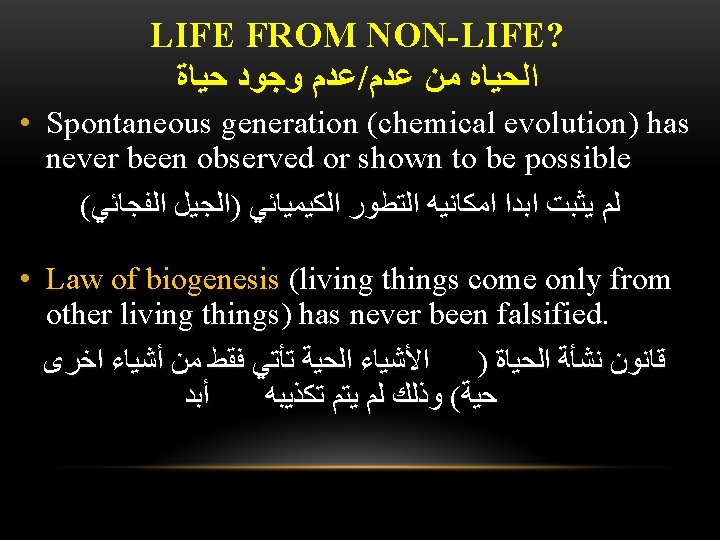 LIFE FROM NON-LIFE?
الحياه من عدم/عدم وجود حياة

• Spontaneous generation (chemical evolution) has never been observed or shown to be possible

لم يثبت ابدا امكانيه التطور الكيميائي (الجيل الفجائي)

• Law of biogenesis (living things come only from other living things) has never been falsified.

قانون نشأة الحياة ( الأشياء الحية تأتي فقط من أشياء اخرى حية) وذلك لم يتم تكذيبه أبد